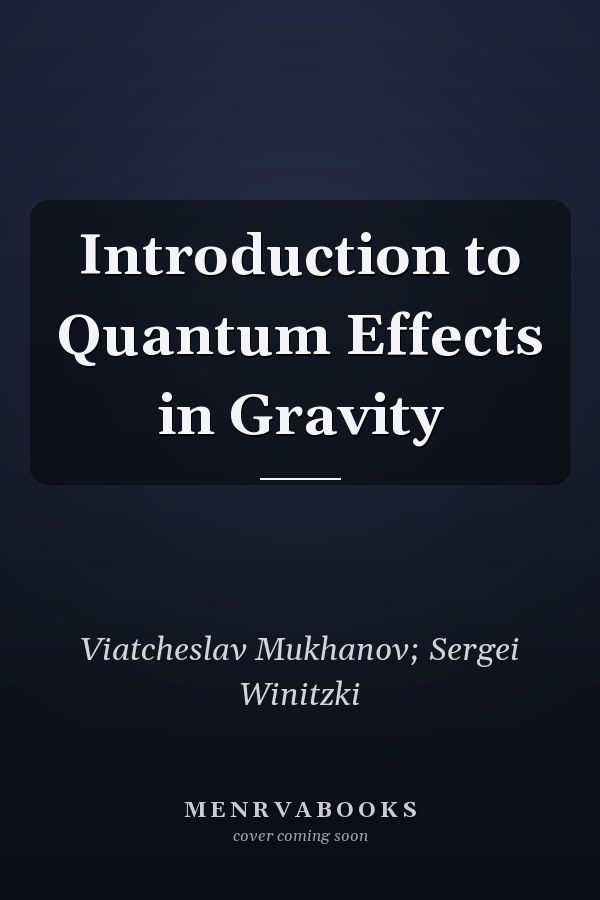 Introduction to Quantum Effects in Gravity

Viatcheslav Mukhanov; Sergei Winitzki

MENRVABOOKS
cover coming soon